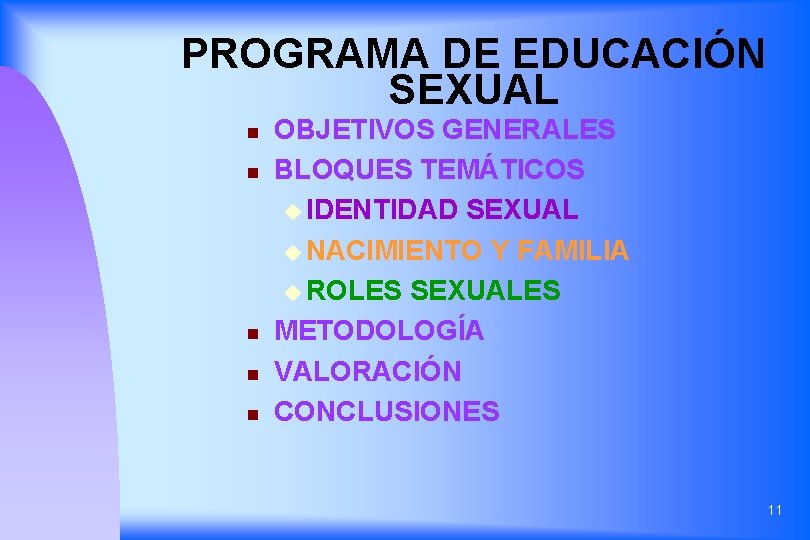 PROGRAMA DE EDUCACIÓN SEXUAL

- OBJETIVOS GENERALES
- BLOQUES TEMÁTICOS
  - IDENTIDAD SEXUAL
  - NACIMIENTO Y FAMILIA
  - ROLES SEXUALES
- METODOLOGÍA
- VALORACIÓN
- CONCLUSIONES

11